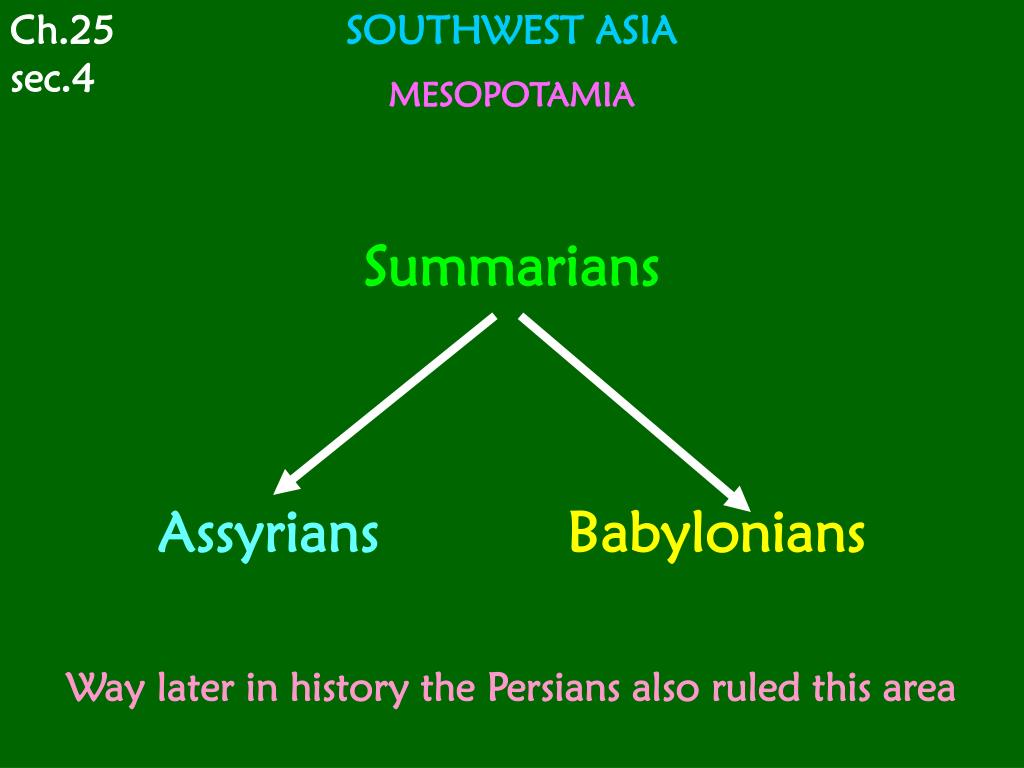 Ch.25
sec.4

SOUTHWEST ASIA

MESOPOTAMIA

Summarians

Assyrians

Babylonians

Way later in history the Persians also ruled this area